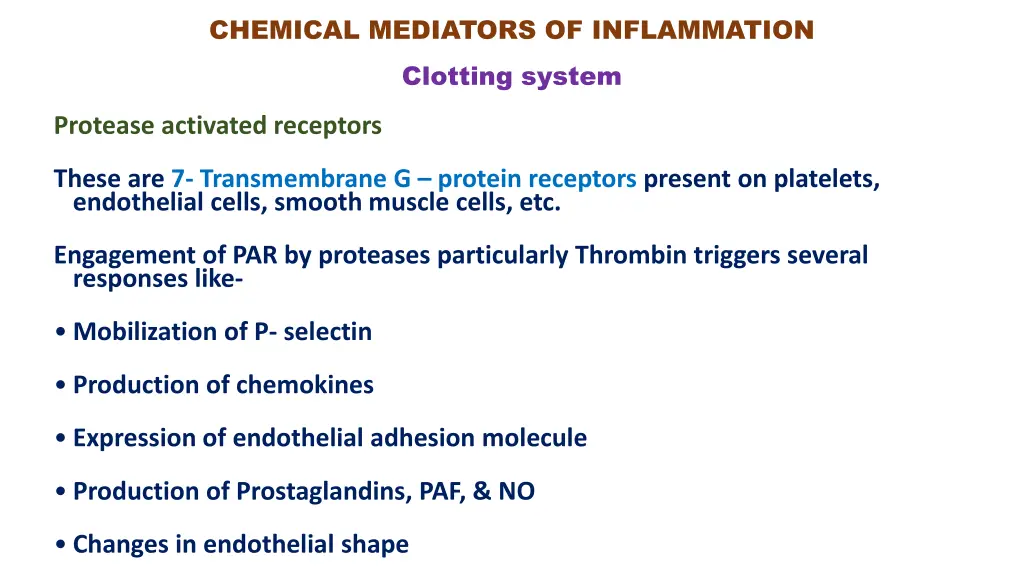 CHEMICAL MEDIATORS OF INFLAMMATION

Clotting system

Protease activated receptors

These are 7- Transmembrane G – protein receptors present on platelets, endothelial cells, smooth muscle cells, etc.

Engagement of PAR by proteases particularly Thrombin triggers several responses like-

• Mobilization of P- selectin

• Production of chemokines

• Expression of endothelial adhesion molecule

• Production of Prostaglandins, PAF, & NO

• Changes in endothelial shape